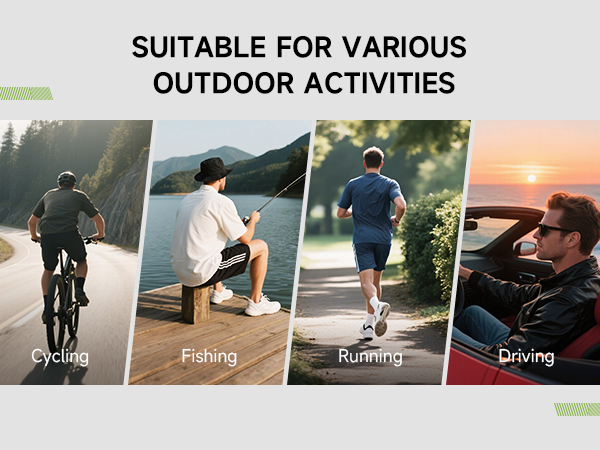 SUITABLE FOR VARIOUS OUTDOOR ACTIVITIES

Cycling

Fishing

Running

Driving